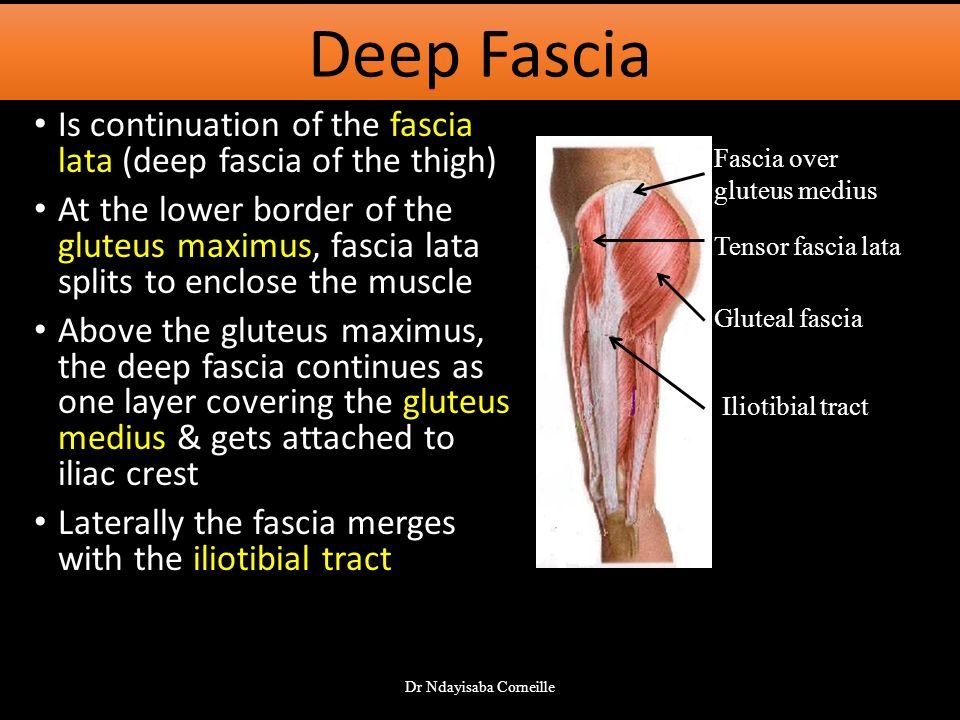 Deep Fascia

• Is continuation of the fascia lata (deep fascia of the thigh)

• At the lower border of the gluteus maximus, fascia lata splits to enclose the muscle

• Above the gluteus maximus, the deep fascia continues as one layer covering the gluteus medius & gets attached to iliac crest

• Laterally the fascia merges with the iliotibial tract

Fascia over gluteus medius

Tensor fascia lata

Gluteal fascia

Iliotibial tract

Dr Ndayisaba Corneille